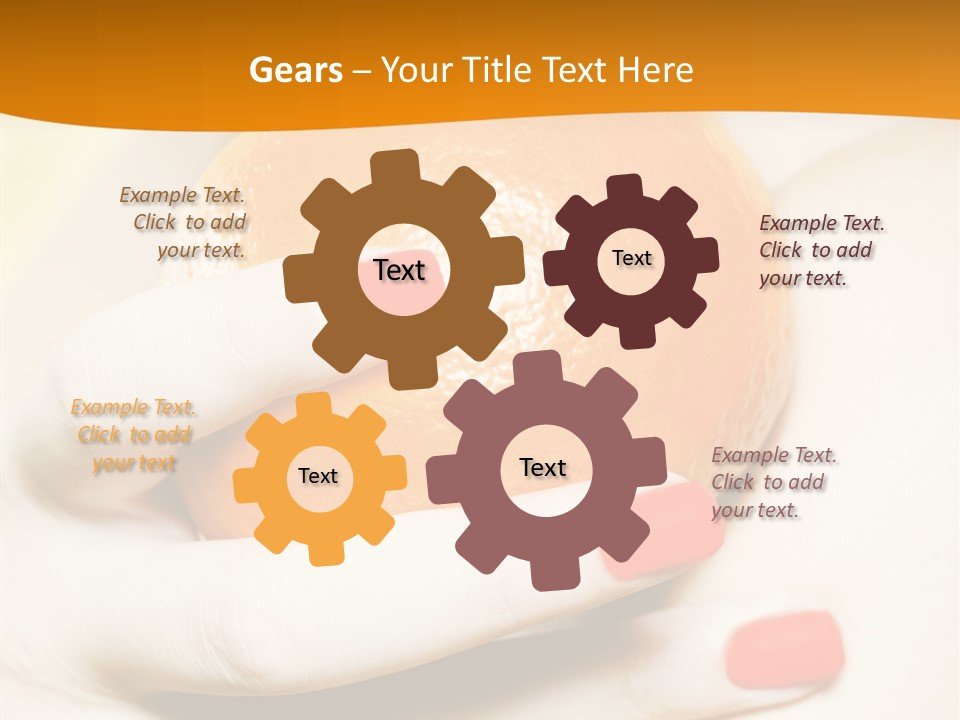 Gears – Your Title Text Here

Example Text. Click to add your text.

Text

Text

Example Text. Click to add your text.

Example Text. Click to add your text

Text

Text

Example Text. Click to add your text.